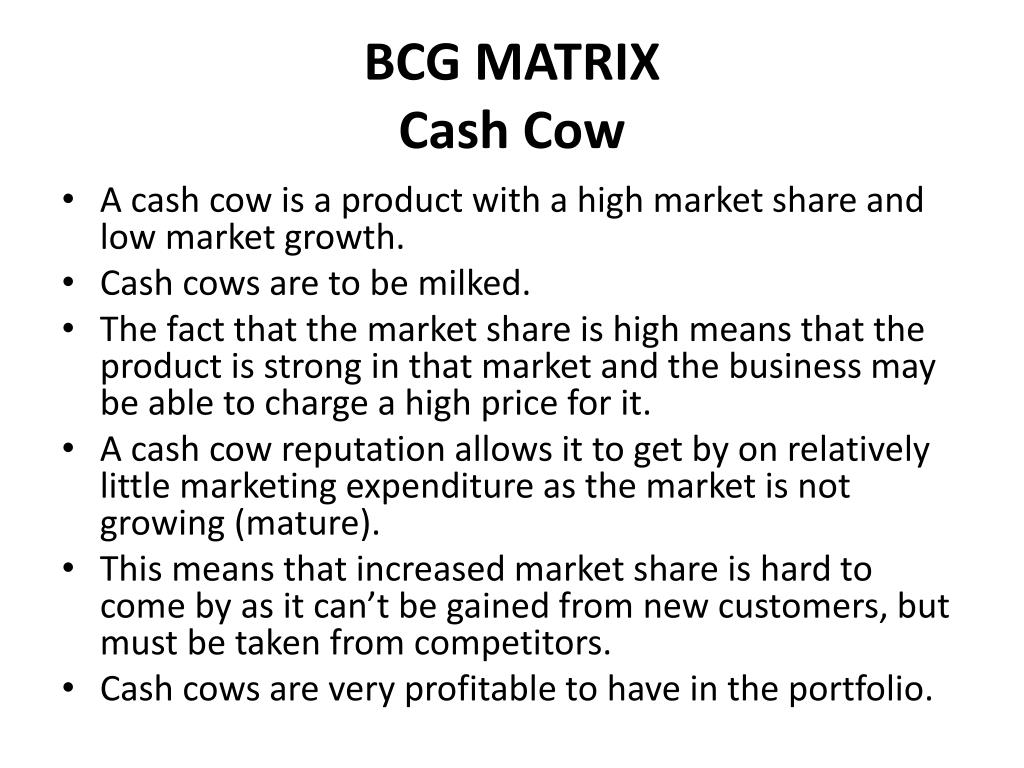 BCG MATRIX
Cash Cow

• A cash cow is a product with a high market share and low market growth.
• Cash cows are to be milked.
• The fact that the market share is high means that the product is strong in that market and the business may be able to charge a high price for it.
• A cash cow reputation allows it to get by on relatively little marketing expenditure as the market is not growing (mature).
• This means that increased market share is hard to come by as it can’t be gained from new customers, but must be taken from competitors.
• Cash cows are very profitable to have in the portfolio.